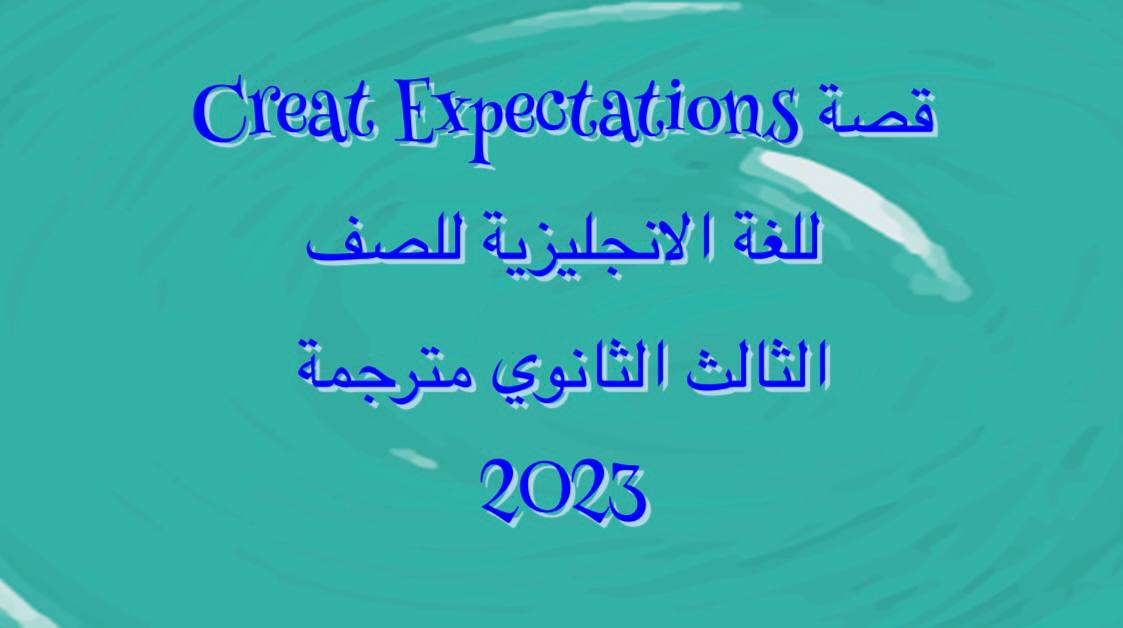 قصة Creat Expectations

للغة الانجليزية للصف

الثالث الثانوي مترجمة

2023